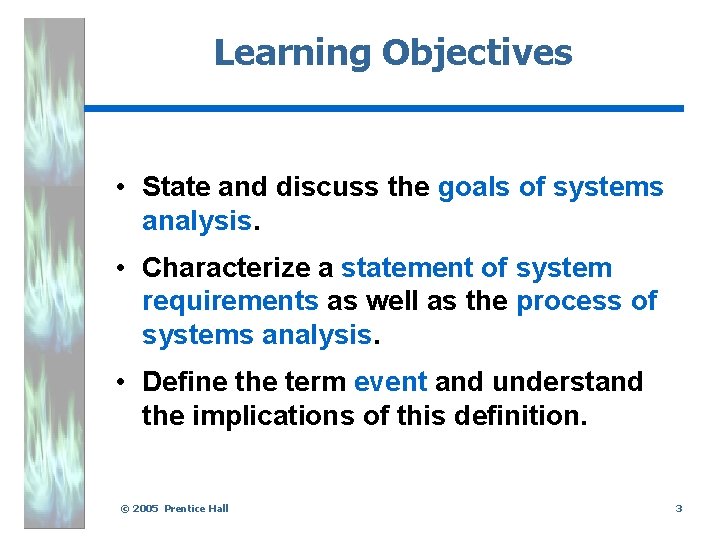 Learning Objectives

• State and discuss the goals of systems analysis.

• Characterize a statement of system requirements as well as the process of systems analysis.

• Define the term event and understand the implications of this definition.

© 2005 Prentice Hall

3